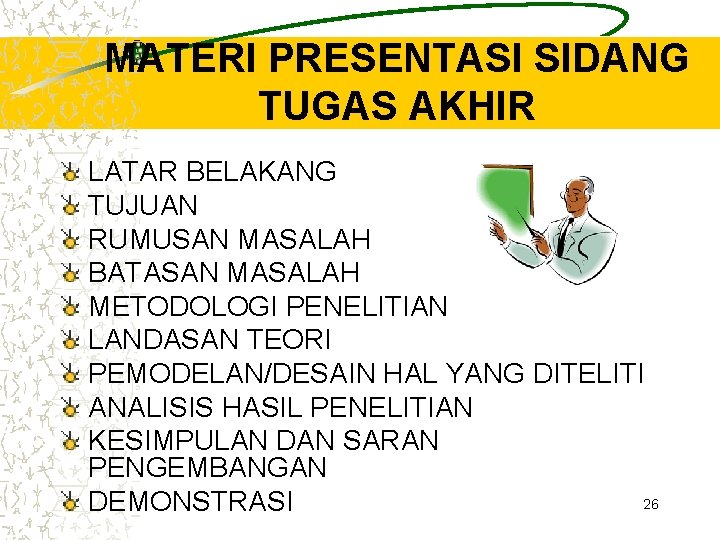 MATERI PRESENTASI SIDANG TUGAS AKHIR

LATAR BELAKANG
TUJUAN
RUMUSAN MASALAH
BATASAN MASALAH
METODOLOGI PENELITIAN
LANDASAN TEORI
PEMODELAN/DESAIN HAL YANG DITELITI
ANALISIS HASIL PENELITIAN
KESIMPULAN DAN SARAN PENGEMBANGAN
DEMONSTRASI

26